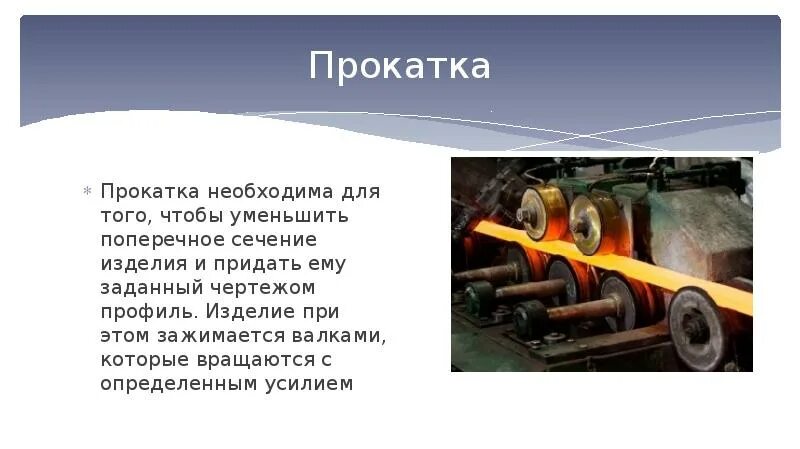 Прокатка

Прокатка необходима для того, чтобы уменьшить поперечное сечение изделия и придать ему заданный чертежом профиль. Изделие при этом зажимается валками, которые вращаются с определенным усилием